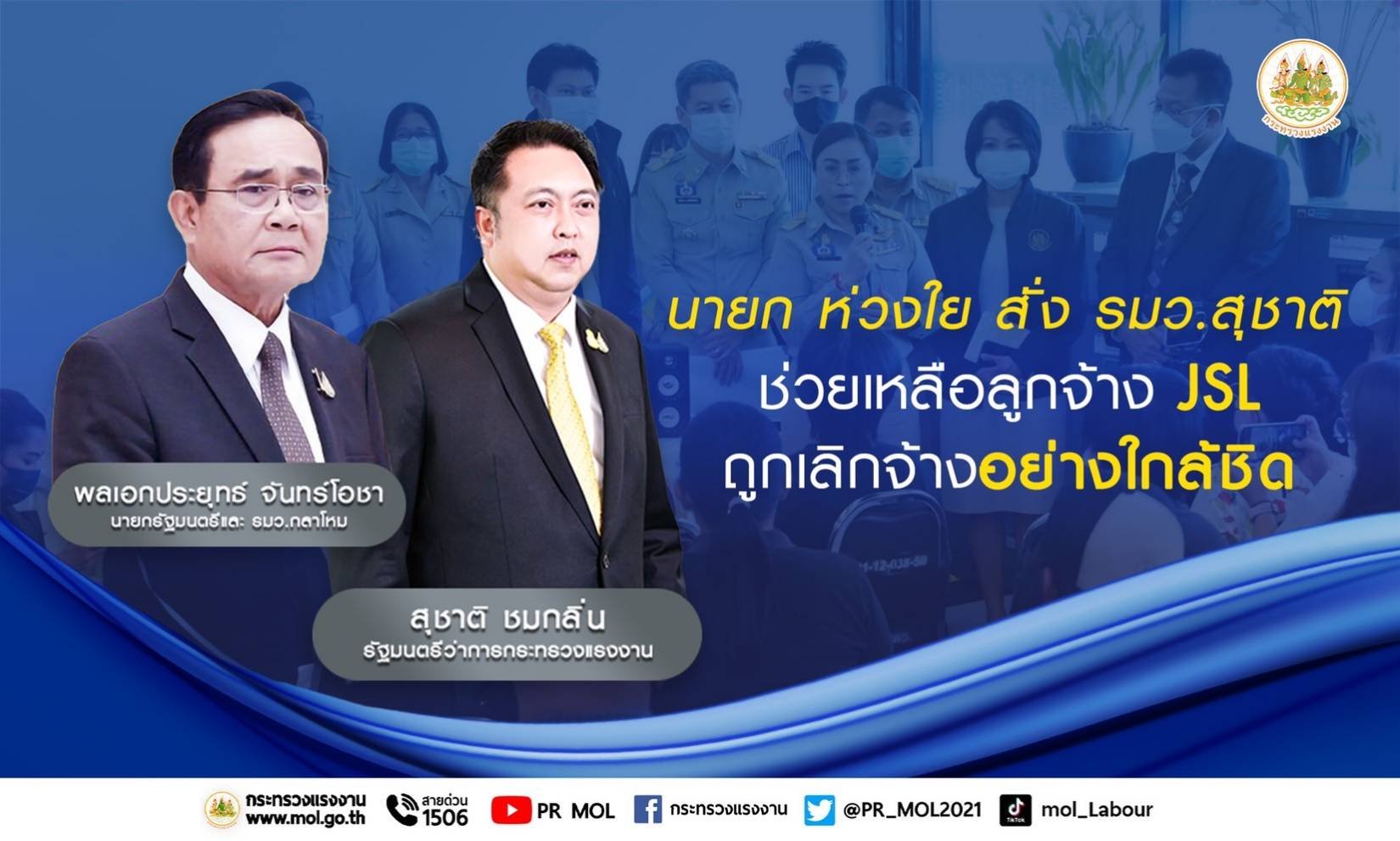 กระทรวงแรงงาน

นายก ห่วงใย สั่ง รมว.สุชาติ
ช่วยเหลือลูกจ้าง JSL
ถูกเลิกจ้างอย่างใกล้ชิด

พลเอกประยุทธ์ จันทร์โอชา
นายกรัฐมนตรีและ รมว.กลาโหม

สุชาติ ชมกลิ่น
รัฐมนตรีว่าการกระทรวงแรงงาน

กระทรวงแรงงาน www.mol.go.th สายด่วน 1506 PR MOL กระทรวงแรงงาน @PR_MOL2021 TikTok mol_Labour